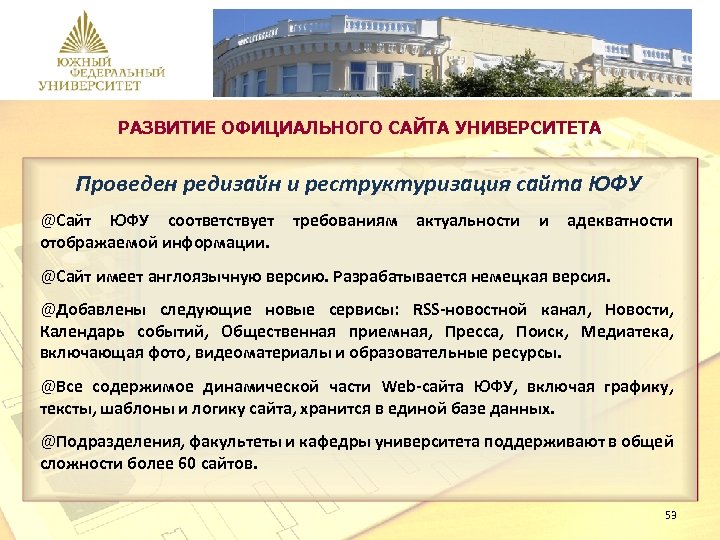 ЮЖНЫЙ
ФЕДЕРАЛЬНЫЙ
УНИВЕРСИТЕТ

РАЗВИТИЕ ОФИЦИАЛЬНОГО САЙТА УНИВЕРСИТЕТА

Проведен редизайн и реструктуризация сайта ЮФУ

@Сайт ЮФУ соответствует требованиям актуальности и адекватности отображаемой информации.

@Сайт имеет англоязычную версию. Разрабатывается немецкая версия.

@Добавлены следующие новые сервисы: RSS-новостной канал, Новости, Календарь событий, Общественная приемная, Пресса, Поиск, Медиатека, включающая фото, видеоматериалы и образовательные ресурсы.

@Все содержимое динамической части Web-сайта ЮФУ, включая графику, тексты, шаблоны и логику сайта, хранится в единой базе данных.

@Подразделения, факультеты и кафедры университета поддерживают в общей сложности более 60 сайтов.

59